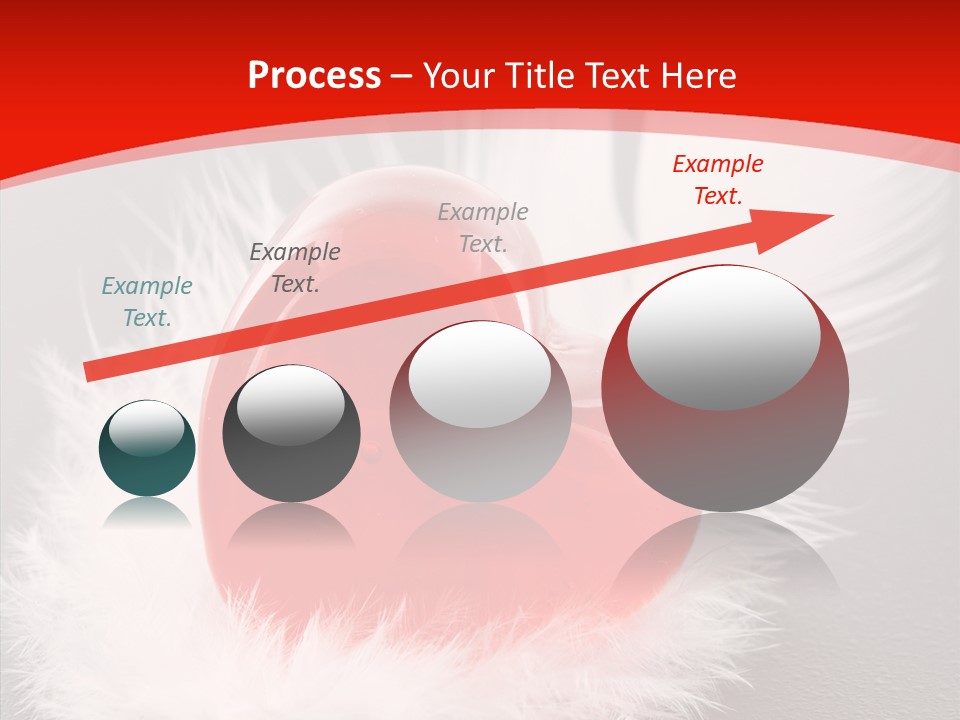 Process – Your Title Text Here

Example Text.

Example Text.

Example Text.

Example Text.